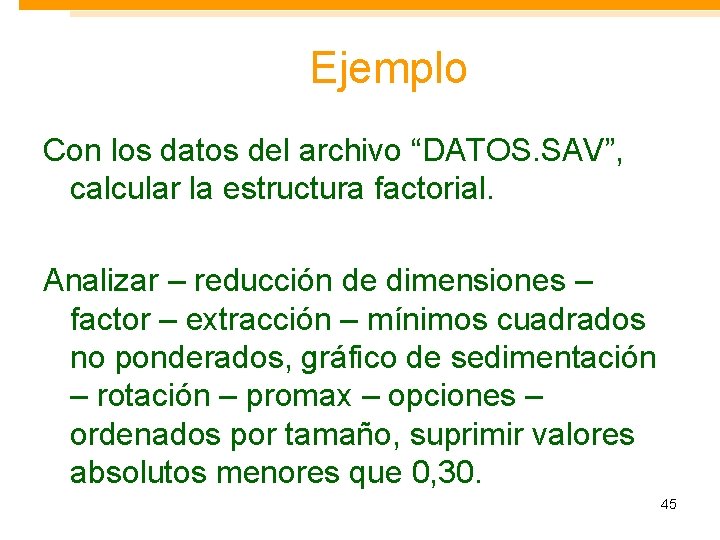 Ejemplo

Con los datos del archivo “DATOS.SAV”, calcular la estructura factorial.

Analizar – reducción de dimensiones – factor – extracción – mínimos cuadrados no ponderados, gráfico de sedimentación – rotación – promax – opciones – ordenados por tamaño, suprimir valores absolutos menores que 0,30.

45